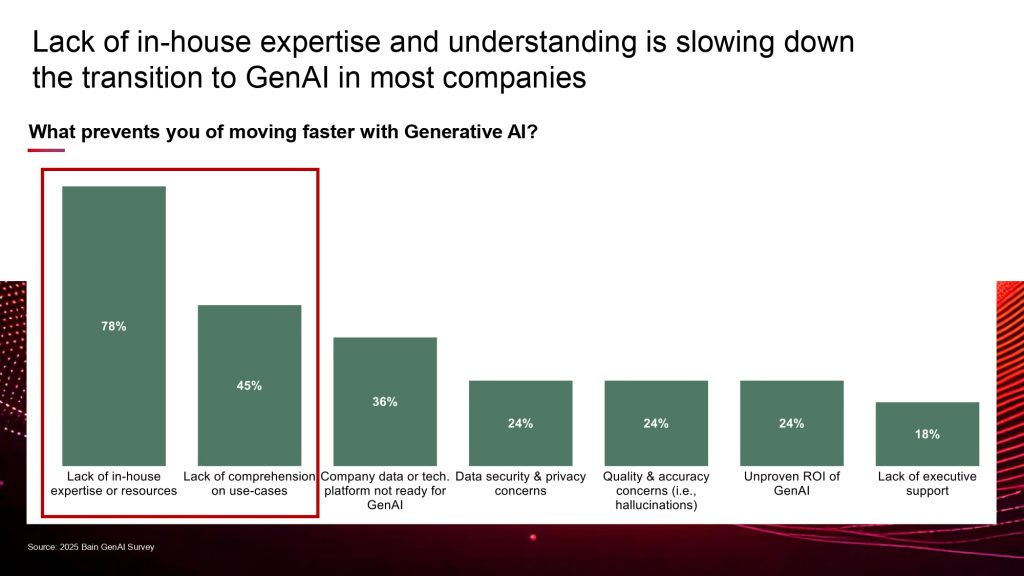 Lack of in-house expertise and understanding is slowing down the transition to GenAI in most companies

What prevents you of moving faster with Generative AI?

78%

45%

36%

24%

24%

24%

18%

Lack of in-house expertise or resources

Lack of comprehension on use-cases

Company data or tech. platform not ready for GenAI

Data security & privacy concerns

Quality & accuracy concerns (i.e., hallucinations)

Unproven ROI of GenAI

Lack of executive support

Source: 2025 Bain GenAI Survey